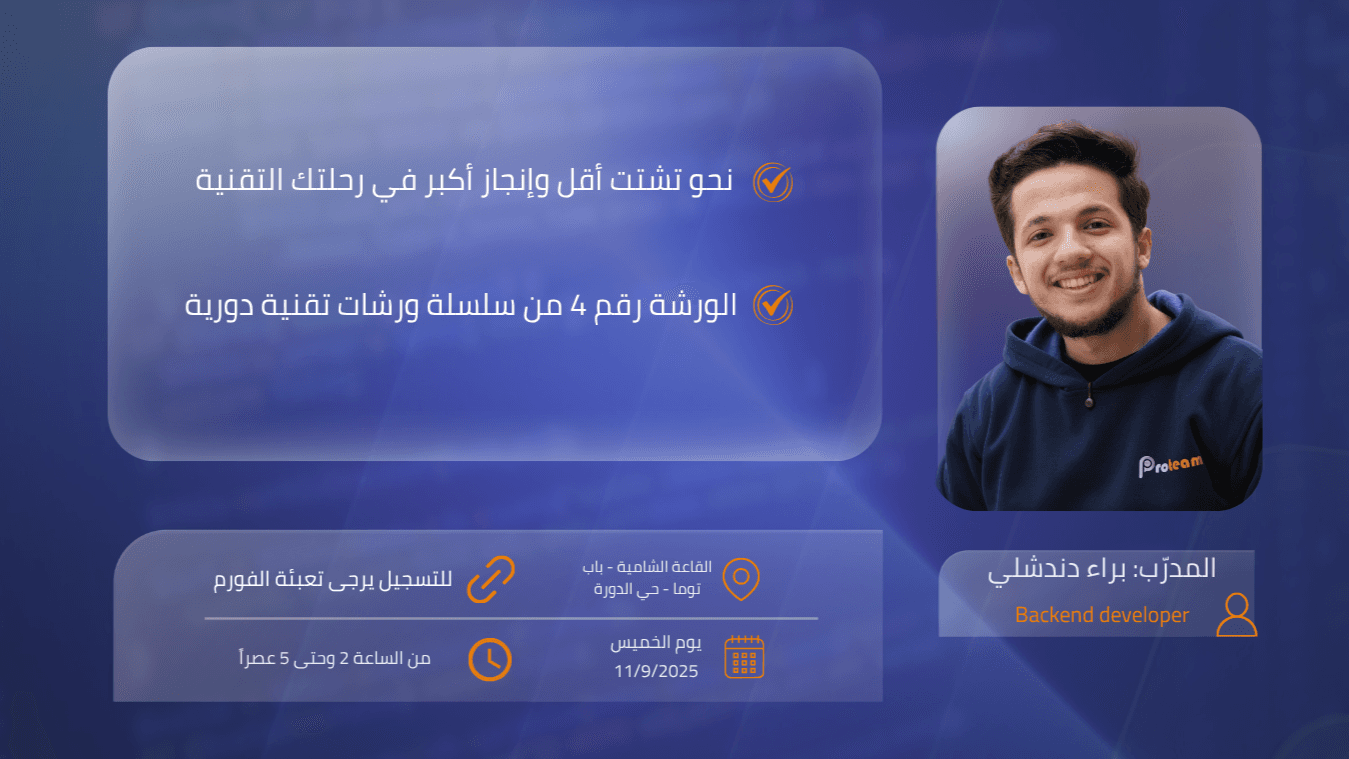 نحو تشتت أقل وإنجاز أكبر في رحلتك التقنية

الورشة رقم 4 من سلسلة ورشات تقنية دورية

Proteam

المدرّب: براء دندشلي
Backend developer

القاعة الشامية - باب توما - حي الدورة

للتسجيل يرجى تعبئة الفورم

يوم الخميس
11/9/2025

من الساعة 2 وحتى 5 عصراً